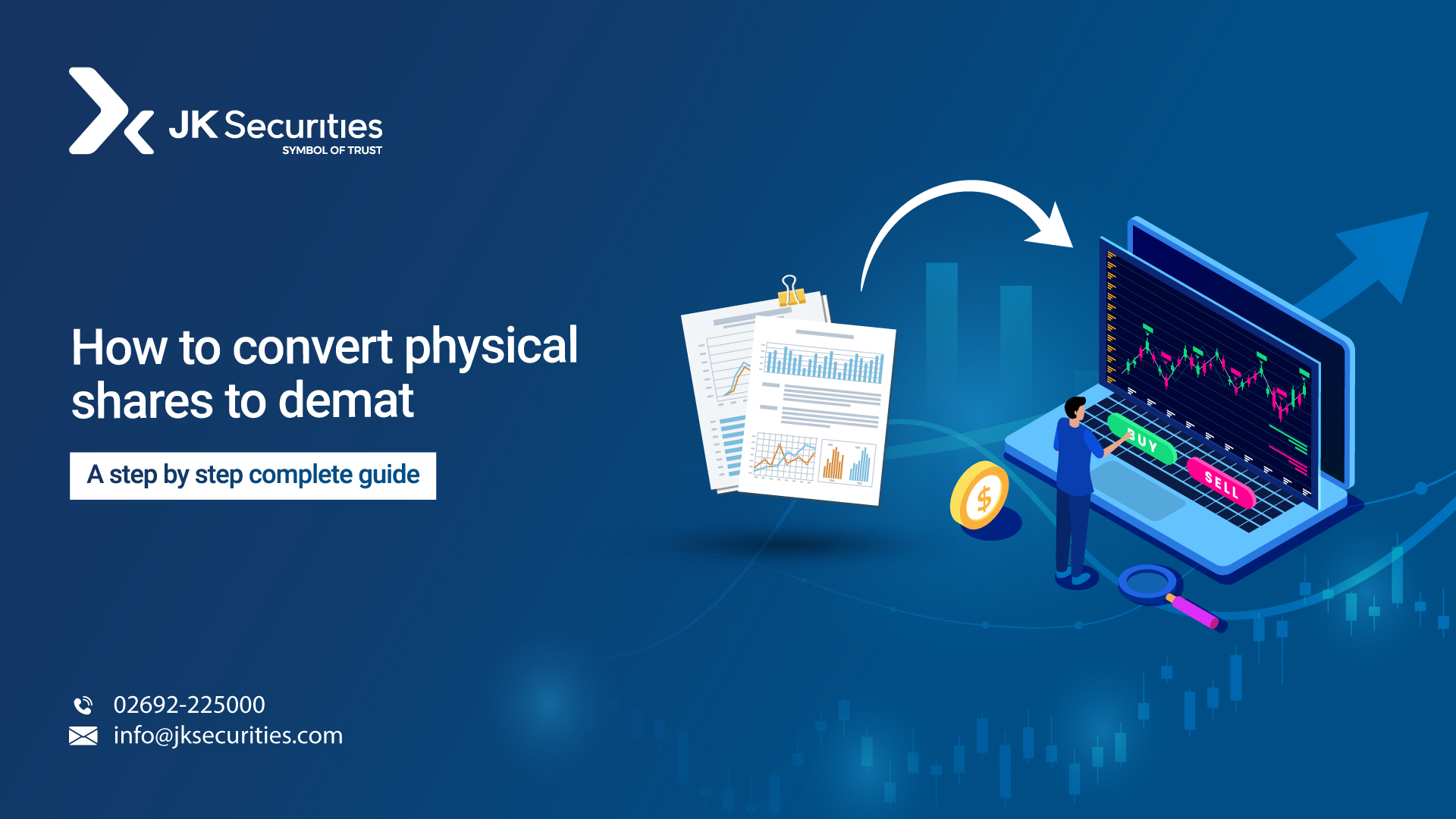 JK Securities
SYMBOL OF TRUST

How to convert physical shares to demat

A step by step complete guide

BUY
SELL
$

02692-225000
info@jksecurities.com